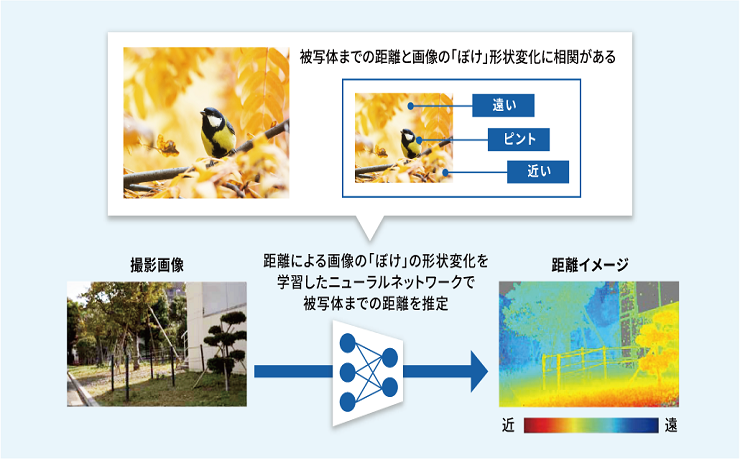 被写体までの距離と画像の「ぼけ」形状変化に相関がある

遠い

ピント

近い

撮影画像

距離による画像の「ぼけ」の形状変化を学習したニューラルネットワークで被写体までの距離を推定

距離イメージ

近

遠